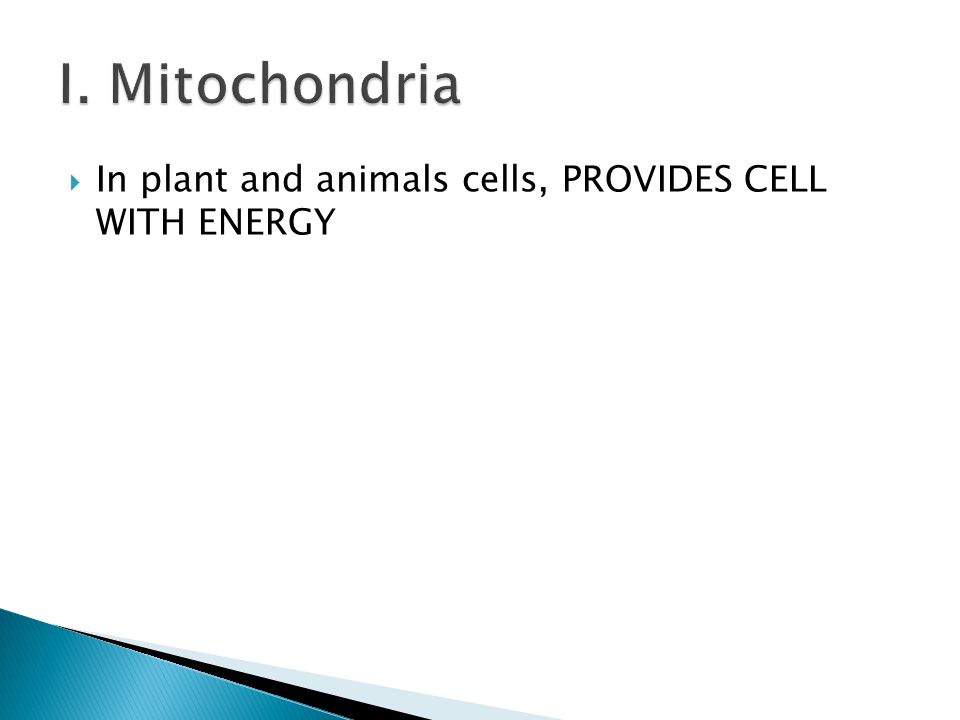 I. Mitochondria

In plant and animals cells, PROVIDES CELL WITH ENERGY